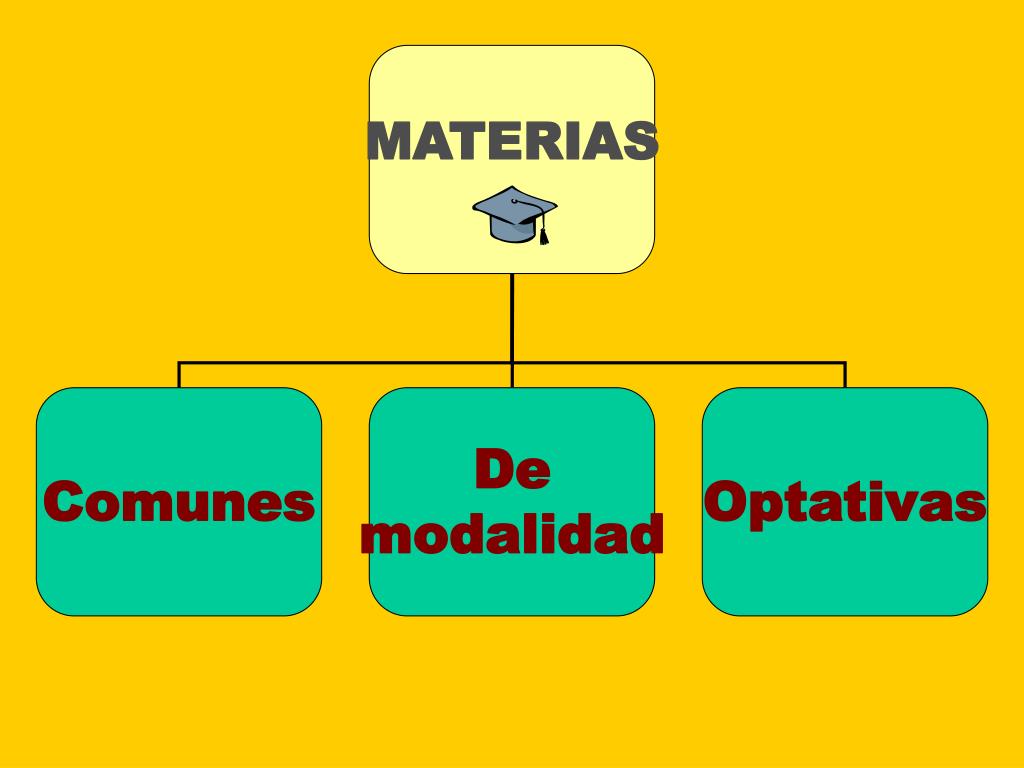 MATERIAS

Comunes

De modalidad

Optativas